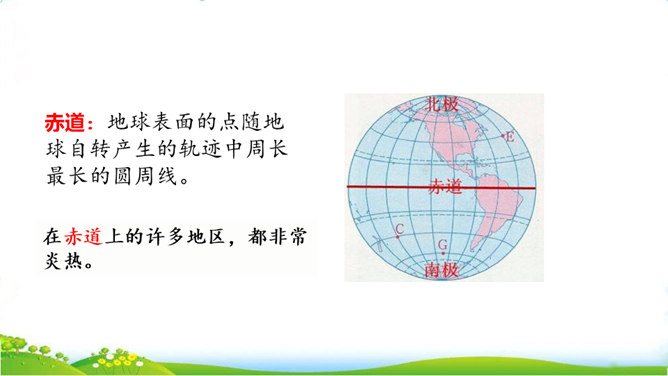 赤道：地球表面的点随地球自转产生的轨迹中周长最长的圆周线。

在赤道上的许多地区，都非常炎热。

北极
E
赤道
C
G
南极